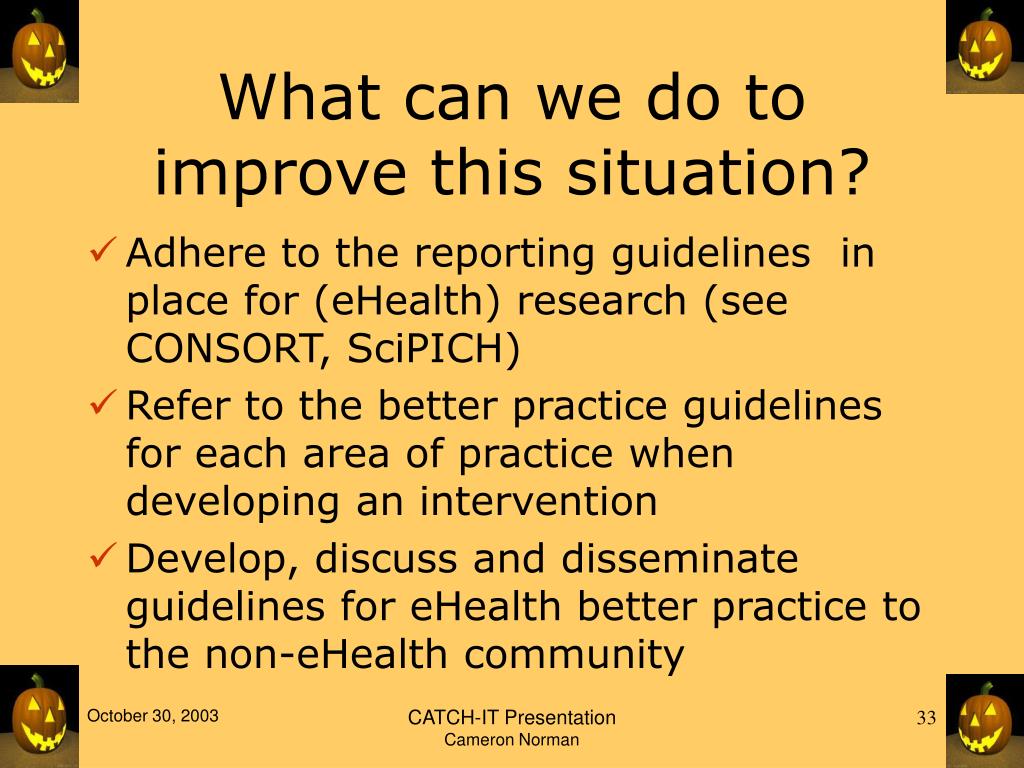 What can we do to improve this situation?

✓ Adhere to the reporting guidelines in place for (eHealth) research (see CONSORT, SciPICH)

✓ Refer to the better practice guidelines for each area of practice when developing an intervention

✓ Develop, discuss and disseminate guidelines for eHealth better practice to the non-eHealth community

October 30, 2003

CATCH-IT Presentation
Cameron Norman

33